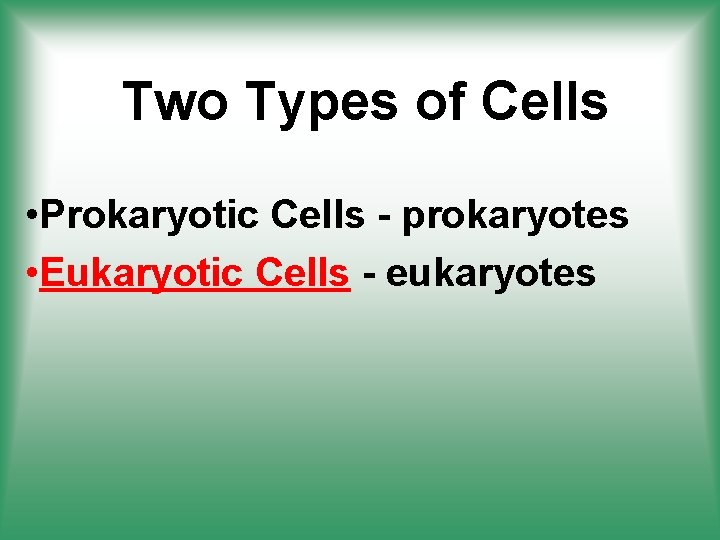 Two Types of Cells

•Prokaryotic Cells - prokaryotes
•Eukaryotic Cells - eukaryotes